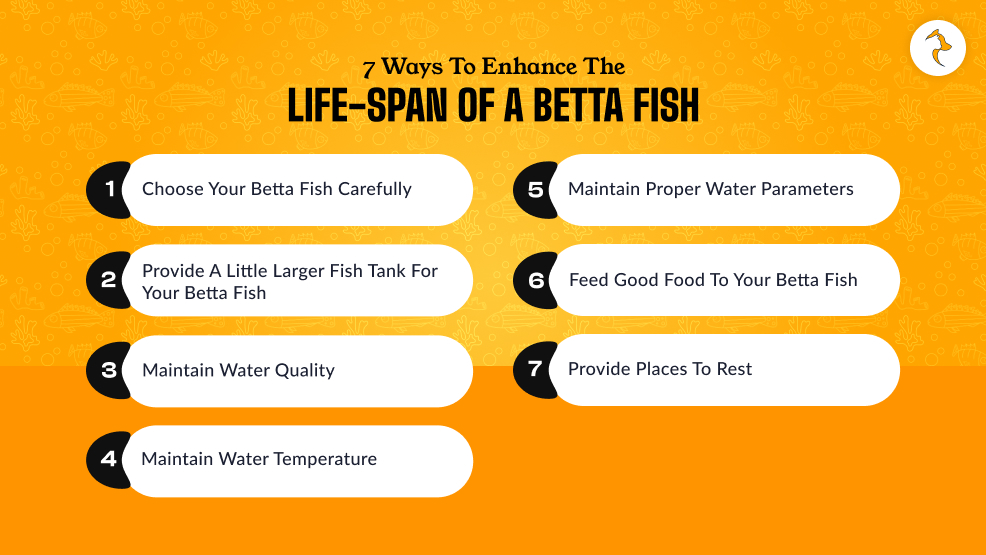 7 Ways To Enhance The
LIFE-SPAN OF A BETTA FISH

1 Choose Your Betta Fish Carefully

2 Provide A Little Larger Fish Tank For Your Betta Fish

3 Maintain Water Quality

4 Maintain Water Temperature

5 Maintain Proper Water Parameters

6 Feed Good Food To Your Betta Fish

7 Provide Places To Rest